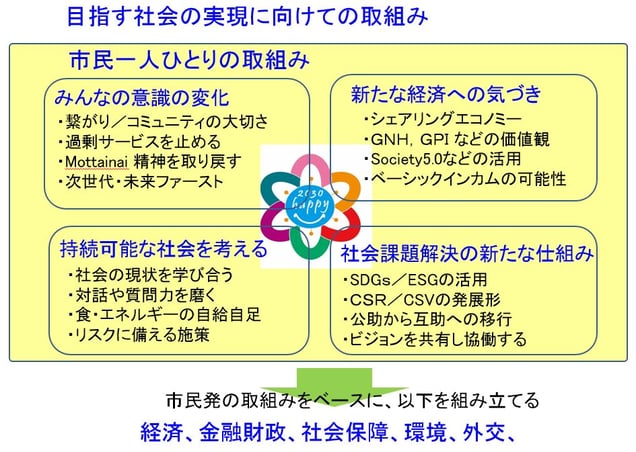 目指す社会の実現に向けての取組み

市民一人ひとりの取組み

みんなの意識の変化
・繋がり／コミュニティの大切さ
・過剰サービスを止める
・Mottainai 精神を取り戻す
・次世代・未来ファースト

新たな経済への気づき
・シェアリングエコノミー
・GNH, GPI などの価値観
・Society5.0などの活用
・ベーシックインカムの可能性

2030 happy

持続可能な社会を考える
・社会の現状を学び合う
・対話や質問力を磨く
・食・エネルギーの自給自足
・リスクに備える施策

社会課題解決の新たな仕組み
・SDGs／ESGの活用
・CSR／CSVの発展形
・公助から互助への移行
・ビジョンを共有し協働する

市民発の取組みをベースに、以下を組み立てる
経済、金融財政、社会保障、環境、外交、